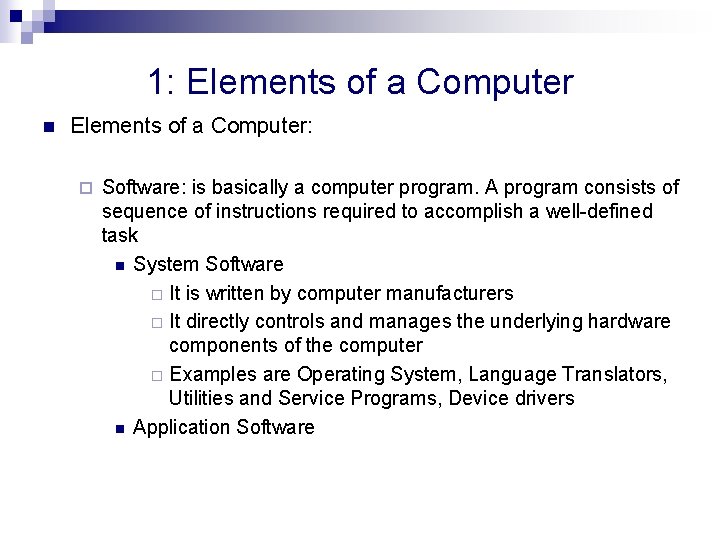 1: Elements of a Computer

Elements of a Computer:

Software: is basically a computer program. A program consists of sequence of instructions required to accomplish a well-defined task

System Software

It is written by computer manufacturers

It directly controls and manages the underlying hardware components of the computer

Examples are Operating System, Language Translators, Utilities and Service Programs, Device drivers

Application Software